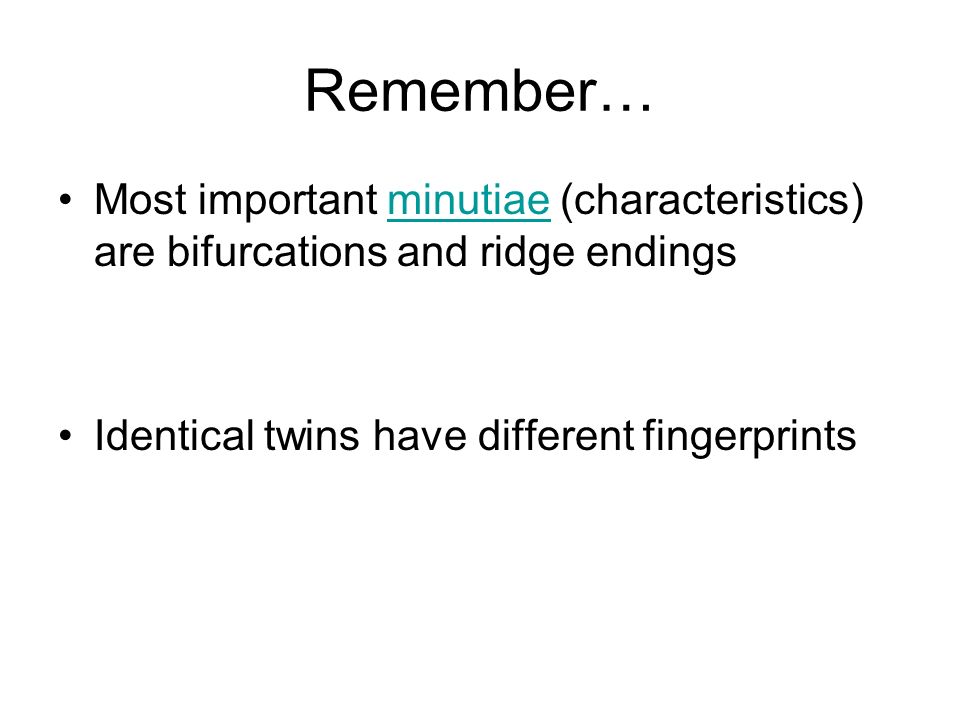 Remember…

• Most important minutiae (characteristics) are bifurcations and ridge endings

• Identical twins have different fingerprints